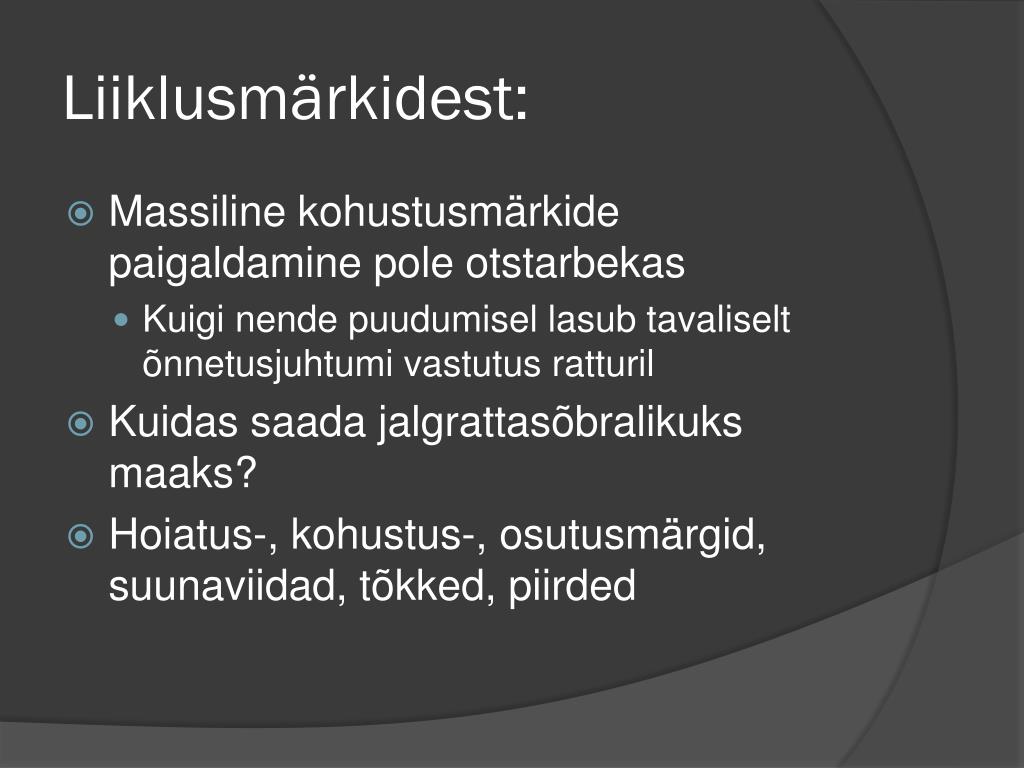 Liiklusmärkidest:

Massiline kohustusmärkide paigaldamine pole otstarbekas

Kuigi nende puudumisel lasub tavaliselt õnnetusjuhtumi vastutus ratturil

Kuidas saada jalgrattasõbralikuks maaks?

Hoiatus-, kohustus-, osutusmärgid, suunaviidad, tõkked, piirded